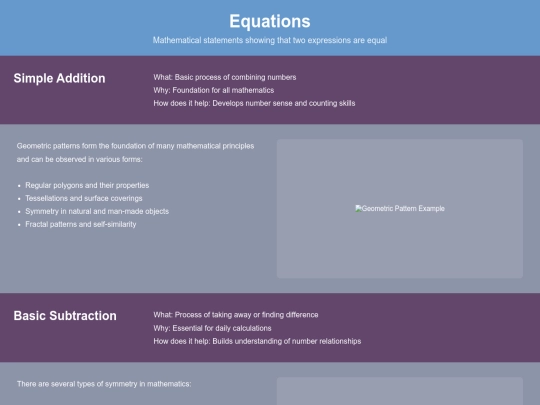 Equations

Mathematical statements showing that two expressions are equal

Simple Addition

What: Basic process of combining numbers
Why: Foundation for all mathematics
How does it help: Develops number sense and counting skills

Geometric patterns form the foundation of many mathematical principles and can be observed in various forms:

- Regular polygons and their properties
- Tessellations and surface coverings
- Symmetry in natural and man-made objects
- Fractal patterns and self-similarity

Geometric Pattern Example

Basic Subtraction

What: Process of taking away or finding difference
Why: Essential for daily calculations
How does it help: Builds understanding of number relationships

There are several types of symmetry in mathematics: